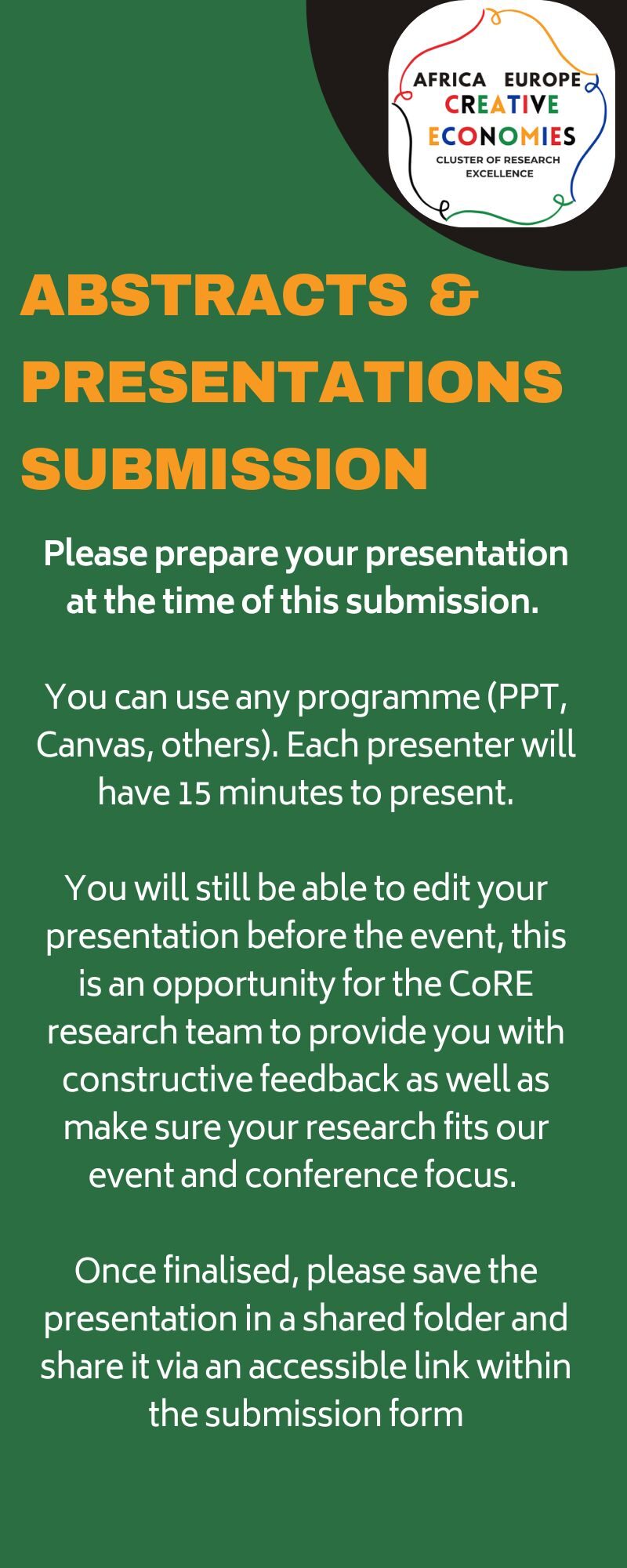 AFRICA EUROPE
CREATIVE
ECONOMIES
CLUSTER OF RESEARCH EXCELLENCE

ABSTRACTS & PRESENTATIONS SUBMISSION

Please prepare your presentation at the time of this submission.

You can use any programme (PPT, Canvas, others). Each presenter will have 15 minutes to present.

You will still be able to edit your presentation before the event, this is an opportunity for the CoRE research team to provide you with constructive feedback as well as make sure your research fits our event and conference focus.

Once finalised, please save the presentation in a shared folder and share it via an accessible link within the submission form